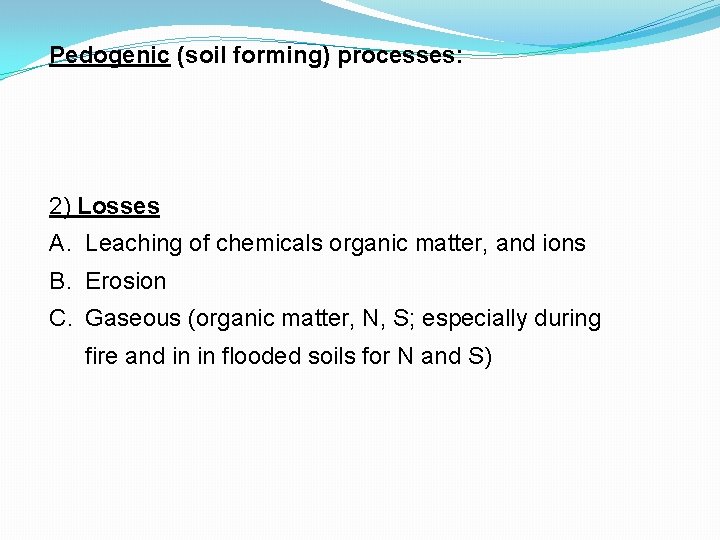 Pedogenic (soil forming) processes:

2) Losses
A. Leaching of chemicals organic matter, and ions
B. Erosion
C. Gaseous (organic matter, N, S; especially during fire and in in flooded soils for N and S)